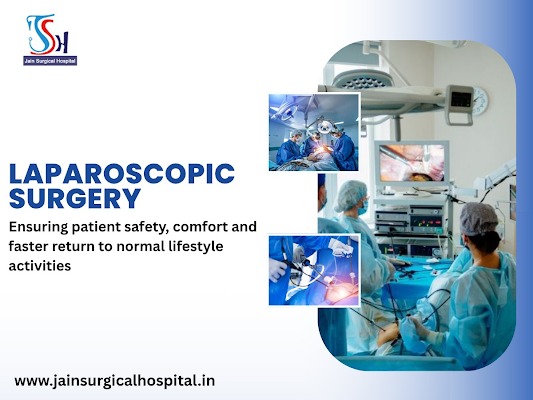 JSH
Jain Surgical Hospital

LAPAROSCOPIC SURGERY

Ensuring patient safety, comfort and faster return to normal lifestyle activities

www.jainsurgicalhospital.in